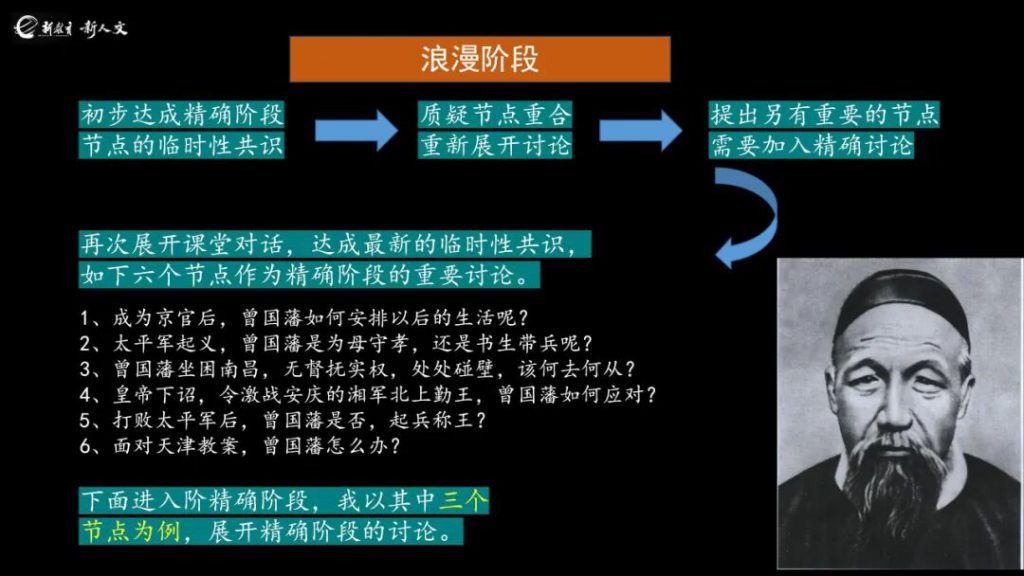 新教育 新人文

浪漫阶段

初步达成精确阶段节点的临时性共识

质疑节点重合重新展开讨论

提出另有重要的节点需要加入精确讨论

再次展开课堂对话，达成最新的临时性共识，如下六个节点作为精确阶段的重要讨论。

1、成为京官后，曾国藩如何安排以后的生活呢？
2、太平军起义，曾国藩是为母守孝，还是书生带兵呢？
3、曾国藩坐困南昌，无督抚实权，处处碰壁，该何去何从？
4、皇帝下诏，令激战安庆的湘军北上勤王，曾国藩如何应对？
5、打败太平军后，曾国藩是否，起兵称王？
6、面对天津教案，曾国藩怎么办？

下面进入阶精确阶段，我以其中三个节点为例，展开精确阶段的讨论。